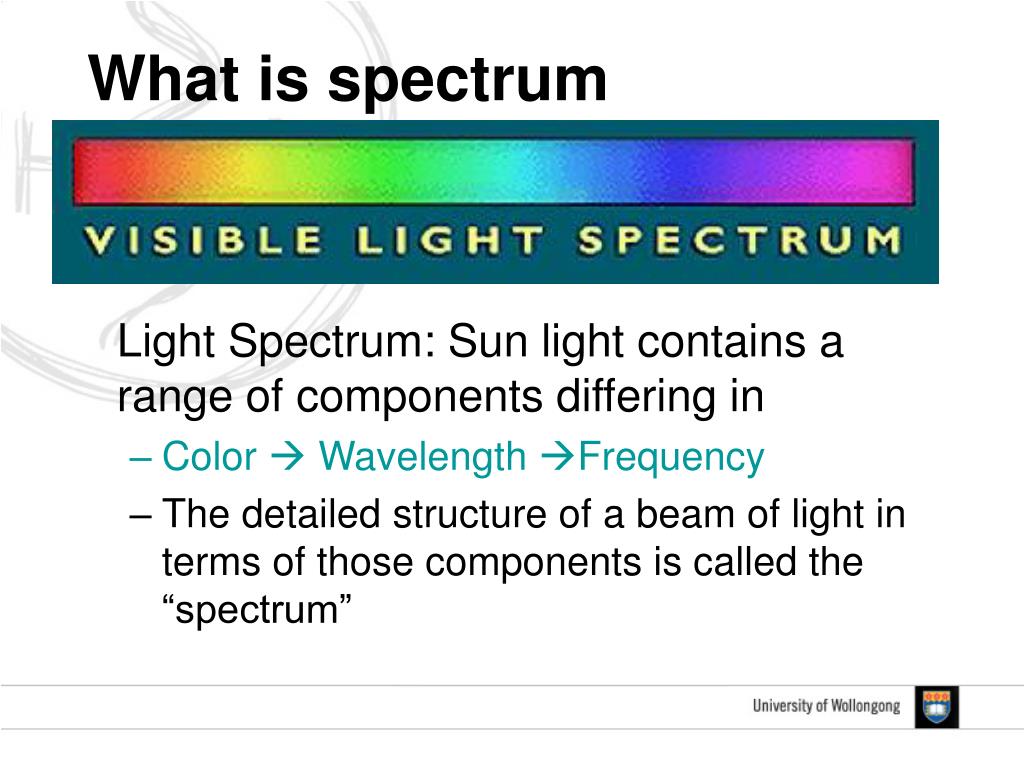 What is spectrum

VISIBLE LIGHT SPECTRUM

Light Spectrum: Sun light contains a range of components differing in

– Color → Wavelength →Frequency

– The detailed structure of a beam of light in terms of those components is called the “spectrum”

University of Wollongong